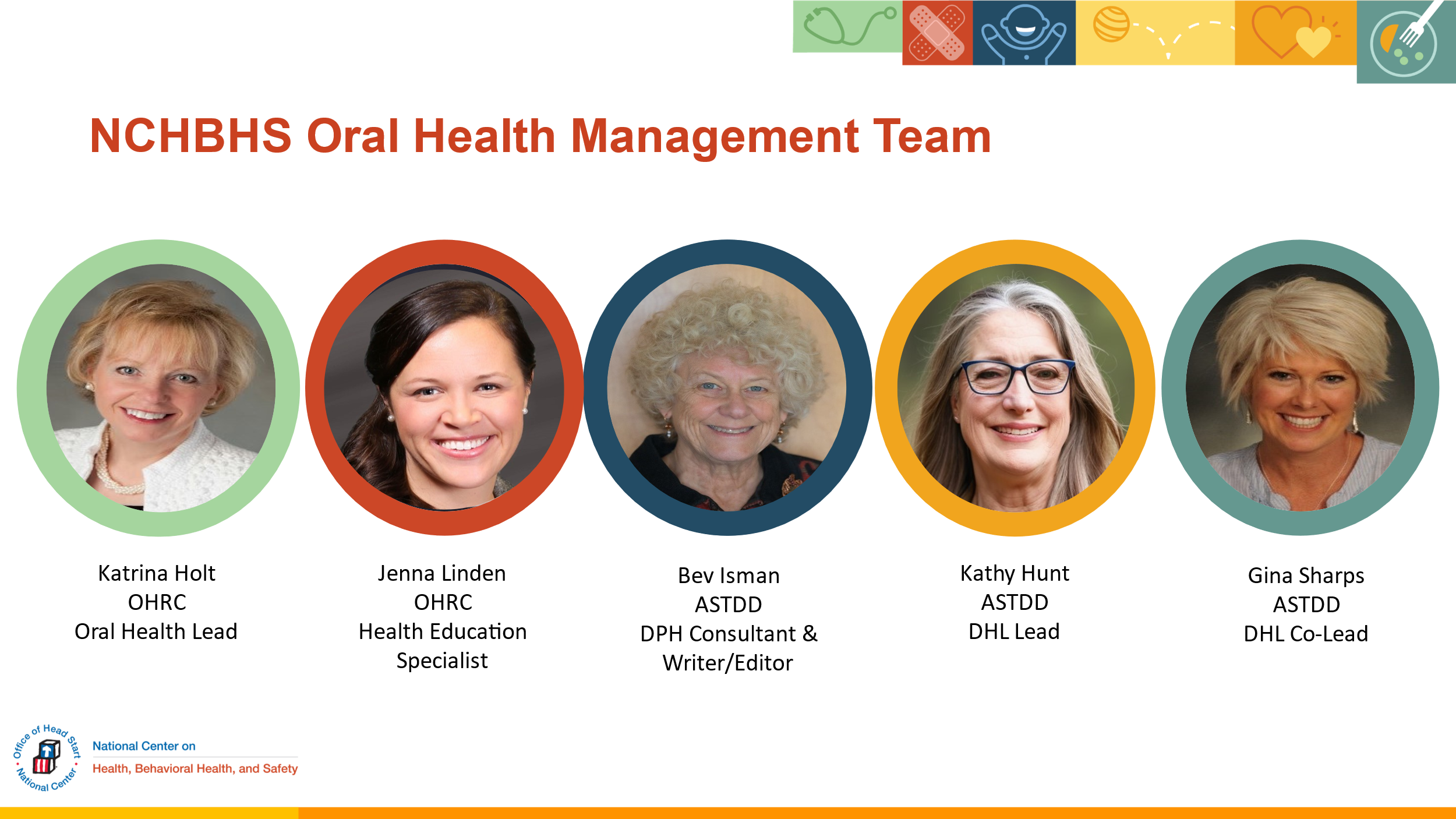 NCHBHS Oral Health Management Team

Katrina Holt
OHRC
Oral Health Lead

Jenna Linden
OHRC
Health Education Specialist

Bev Isman
ASTDD
DPH Consultant & Writer/Editor

Kathy Hunt
ASTDD
DHL Lead

Gina Sharps
ASTDD
DHL Co-Lead

Office of Head Start • National Center •

National Center on
Health, Behavioral Health, and Safety